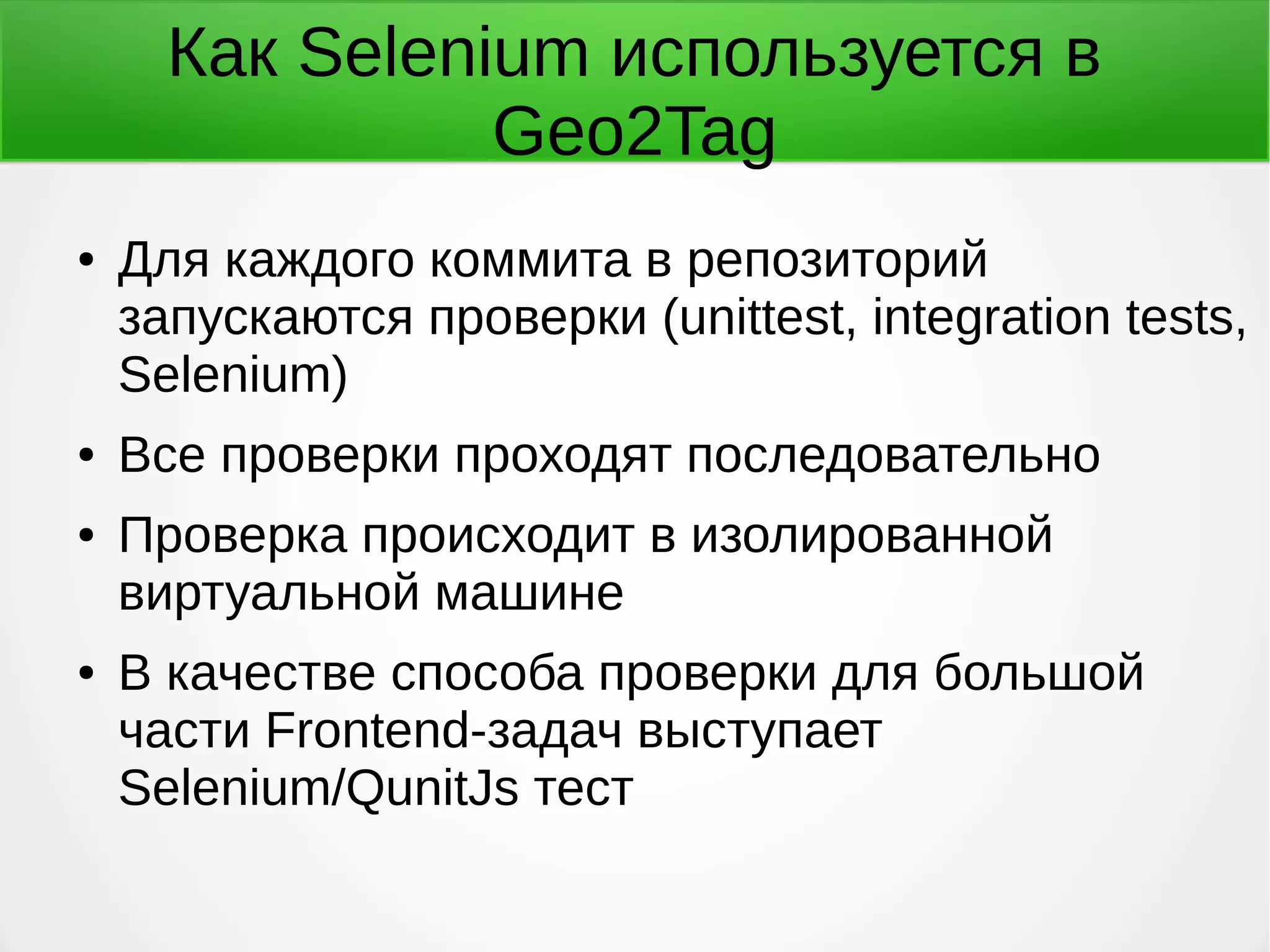 Как Selenium используется в Geo2Tag

• Для каждого коммита в репозиторий запускаются проверки (unittest, integration tests, Selenium)
• Все проверки проходят последовательно
• Проверка происходит в изолированной виртуальной машине
• В качестве способа проверки для большой части Frontend-задач выступает Selenium/QunitJs тест